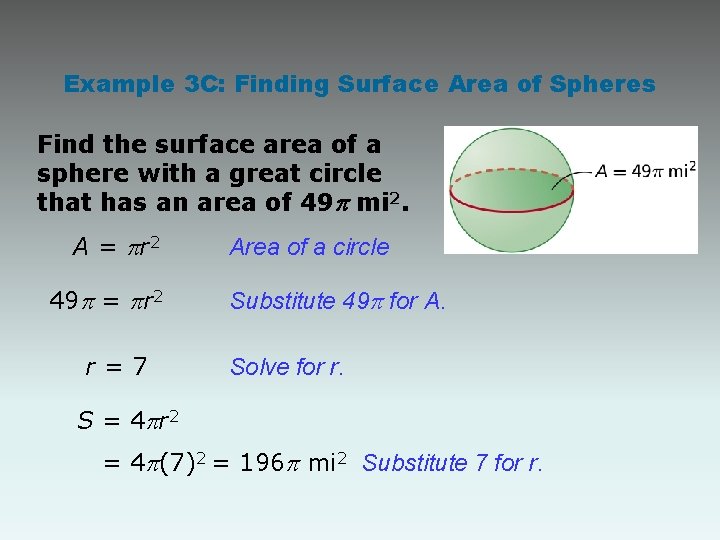 Example 3C: Finding Surface Area of Spheres

Find the surface area of a sphere with a great circle that has an area of $49\pi$ mi$^2$.

$A = 49\pi$ mi$^2$

$A = \pi r^2$ Area of a circle

$49\pi = \pi r^2$ Substitute $49\pi$ for A.

$r = 7$ Solve for r.

$S = 4\pi r^2$

$= 4\pi(7)^2 = 196\pi$ mi$^2$ Substitute 7 for r.